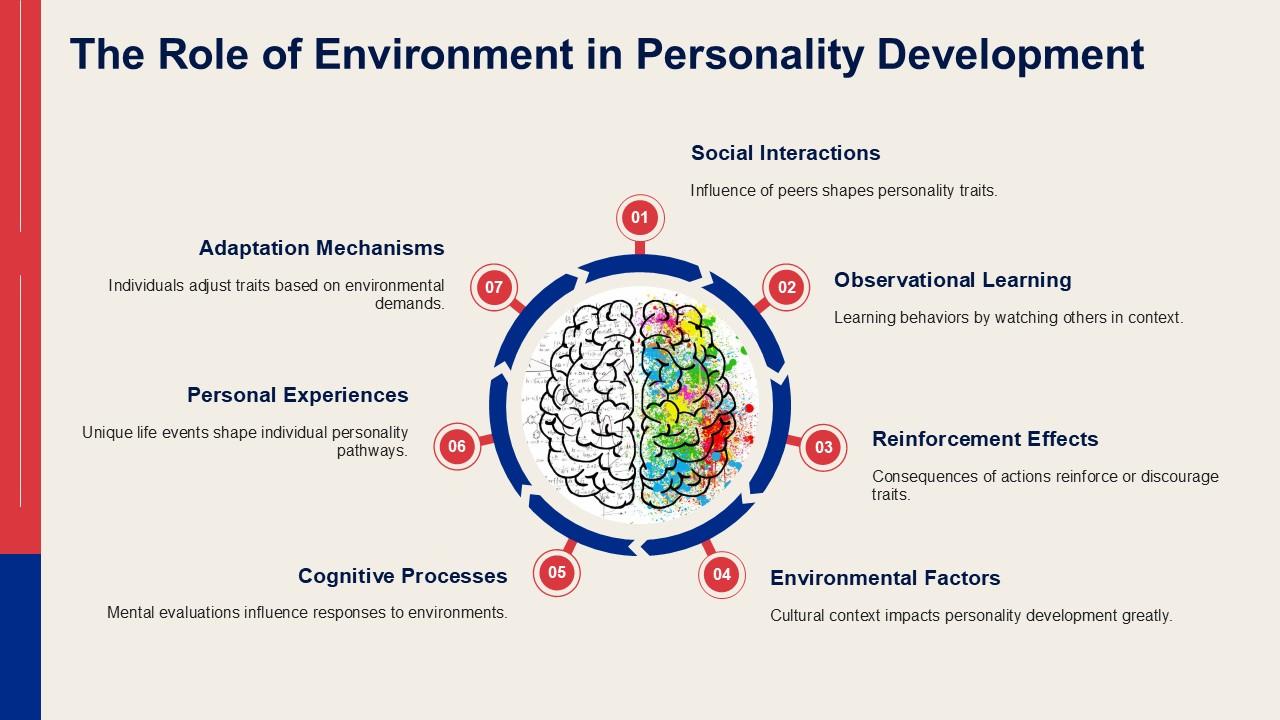 The Role of Environment in Personality Development

01
Social Interactions
Influence of peers shapes personality traits.

02
Observational Learning
Learning behaviors by watching others in context.

03
Reinforcement Effects
Consequences of actions reinforce or discourage traits.

04
Environmental Factors
Cultural context impacts personality development greatly.

05
Cognitive Processes
Mental evaluations influence responses to environments.

06
Personal Experiences
Unique life events shape individual personality pathways.

07
Adaptation Mechanisms
Individuals adjust traits based on environmental demands.